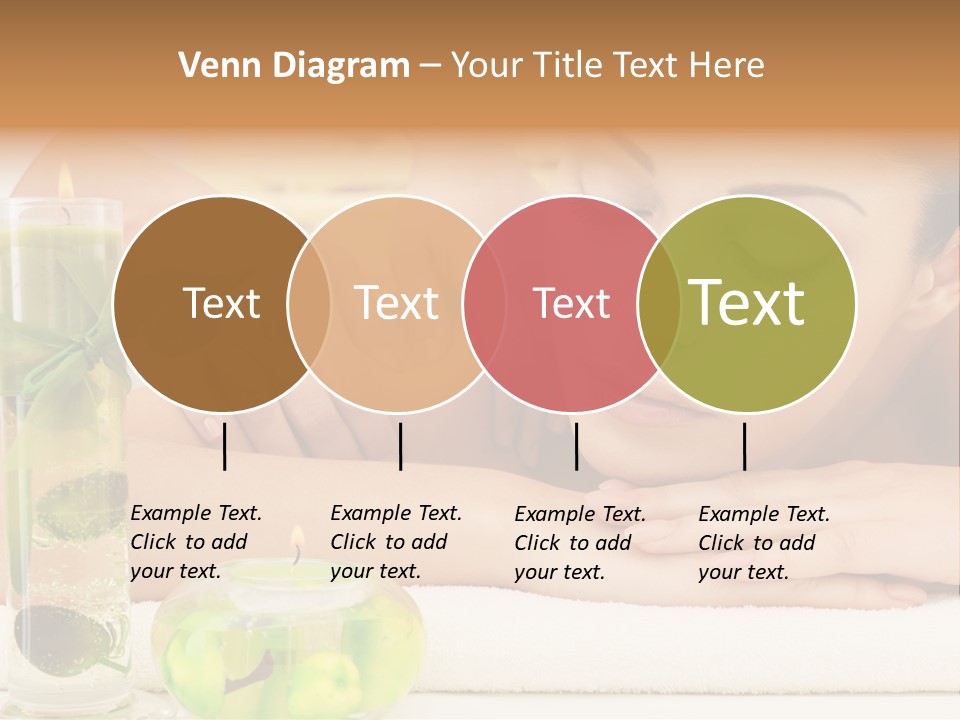 Venn Diagram – Your Title Text Here

Text

Text

Text

Text

Example Text. Click to add your text.

Example Text. Click to add your text.

Example Text. Click to add your text.

Example Text. Click to add your text.